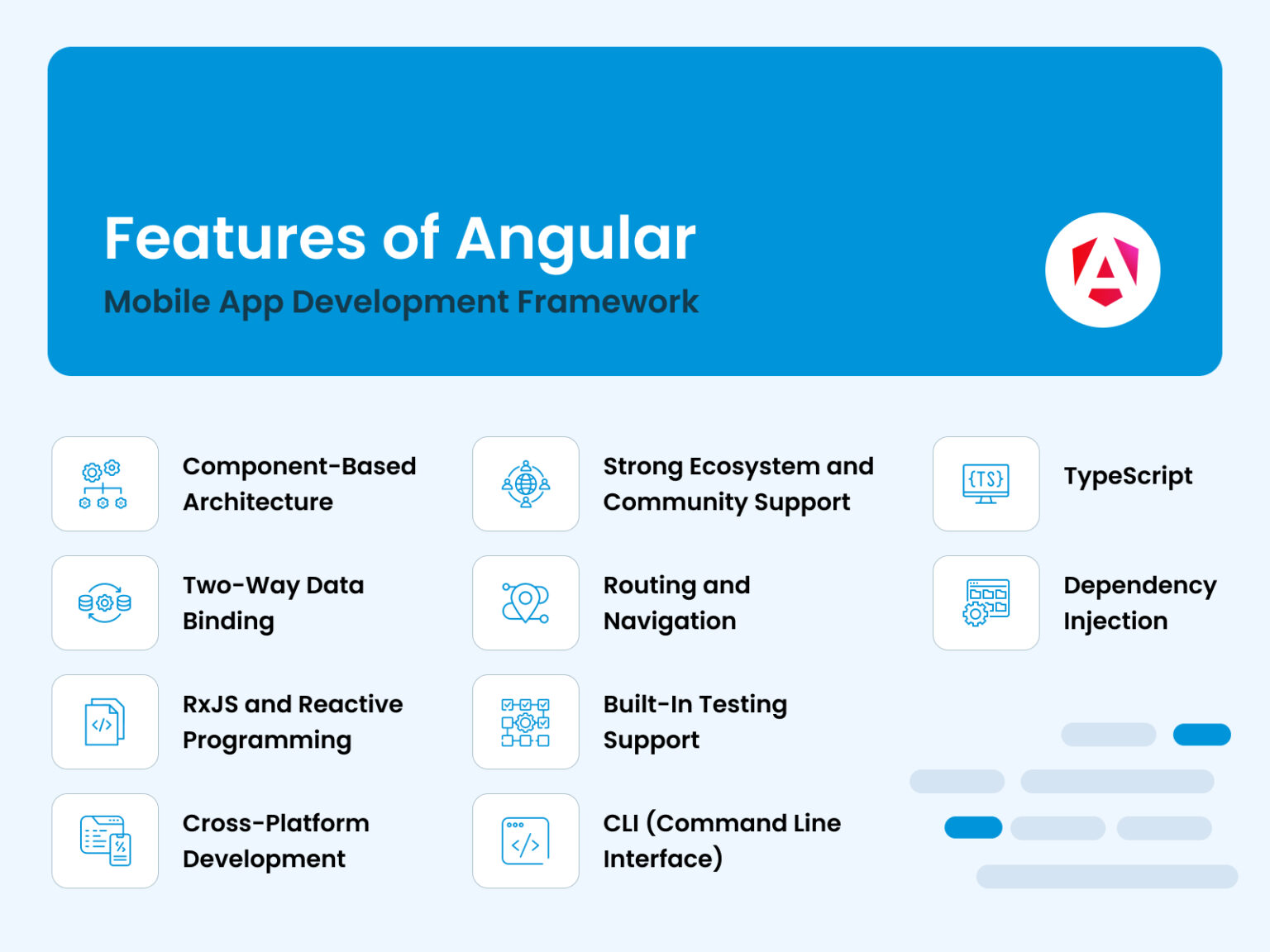 Features of Angular
Mobile App Development Framework

Component-Based Architecture

Two-Way Data Binding

RxJS and Reactive Programming

Cross-Platform Development

Strong Ecosystem and Community Support

Routing and Navigation

Built-In Testing Support

CLI (Command Line Interface)

{TS}

TypeScript

Dependency Injection